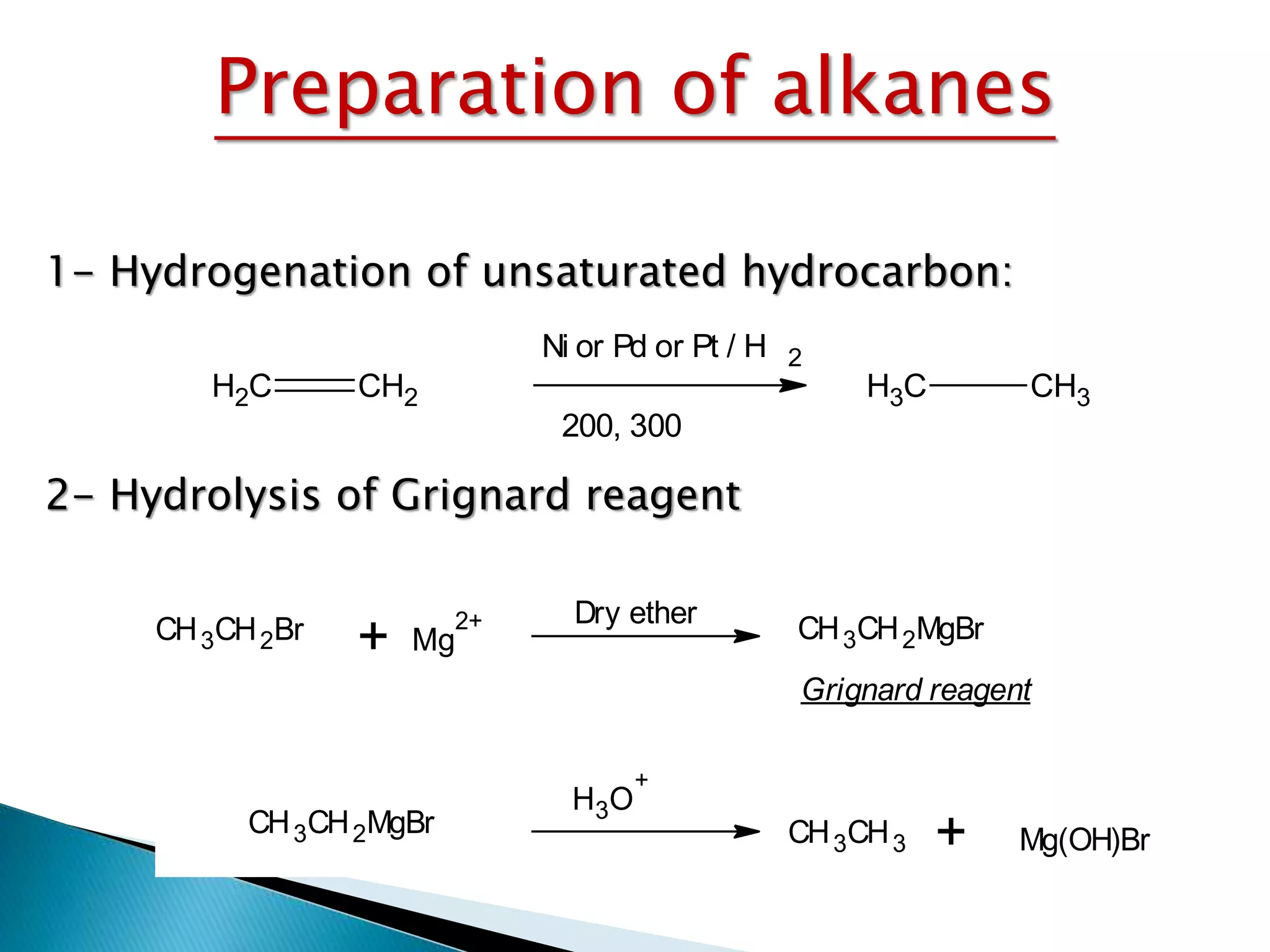 Preparation of alkanes

1- Hydrogenation of unsaturated hydrocarbon:

$H_2C=CH_2 \xrightarrow[200,\ 300]{Ni\ or\ Pd\ or\ Pt\ /\ H_2} H_3C-CH_3$

2- Hydrolysis of Grignard reagent

$CH_3CH_2Br + Mg^{2+} \xrightarrow{Dry\ ether} CH_3CH_2MgBr$

Grignard reagent

$CH_3CH_2MgBr \xrightarrow{H_3O^+} CH_3CH_3 + Mg(OH)Br$